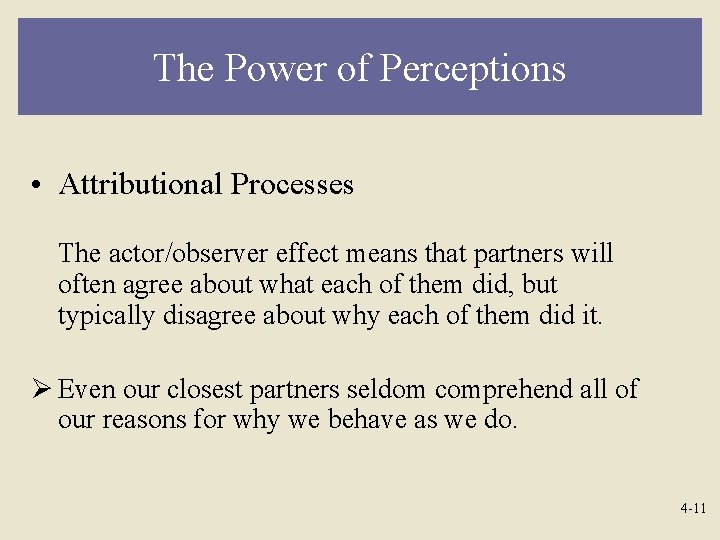 The Power of Perceptions

• Attributional Processes

The actor/observer effect means that partners will often agree about what each of them did, but typically disagree about why each of them did it.

➢ Even our closest partners seldom comprehend all of our reasons for why we behave as we do.

4-11